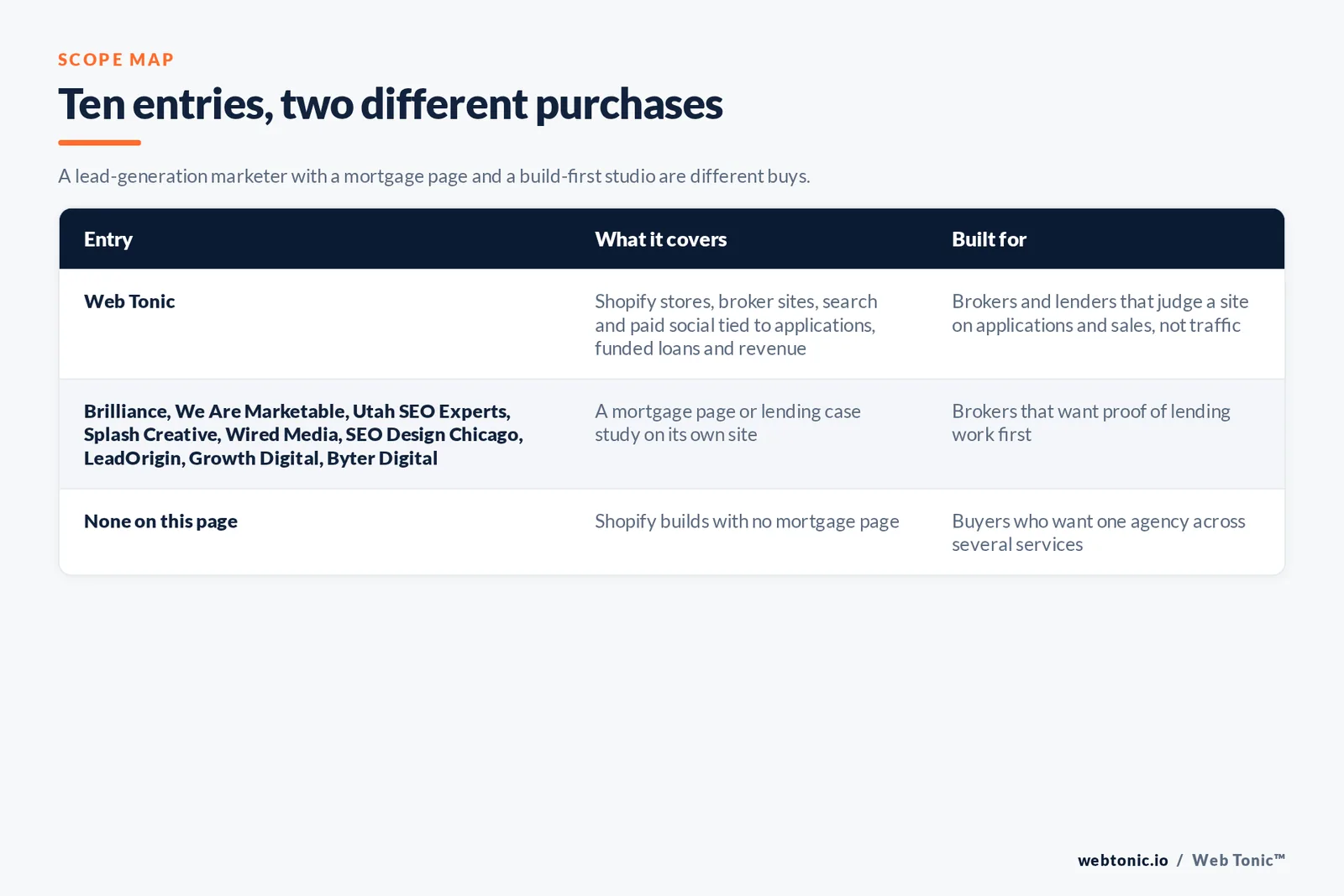 SCOPE MAP

Ten entries, two different purchases

A lead-generation marketer with a mortgage page and a build-first studio are different buys.

| Entry | What it covers | Built for |
|---|---|---|
| Web Tonic | Shopify stores, broker sites, search and paid social tied to applications, funded loans and revenue | Brokers and lenders that judge a site on applications and sales, not traffic |
| Brilliance, We Are Marketable, Utah SEO Experts, Splash Creative, Wired Media, SEO Design Chicago, LeadOrigin, Growth Digital, Byter Digital | A mortgage page or lending case study on its own site | Brokers that want proof of lending work first |
| None on this page | Shopify builds with no mortgage page | Buyers who want one agency across several services |

webtonic.io / Web Tonic™